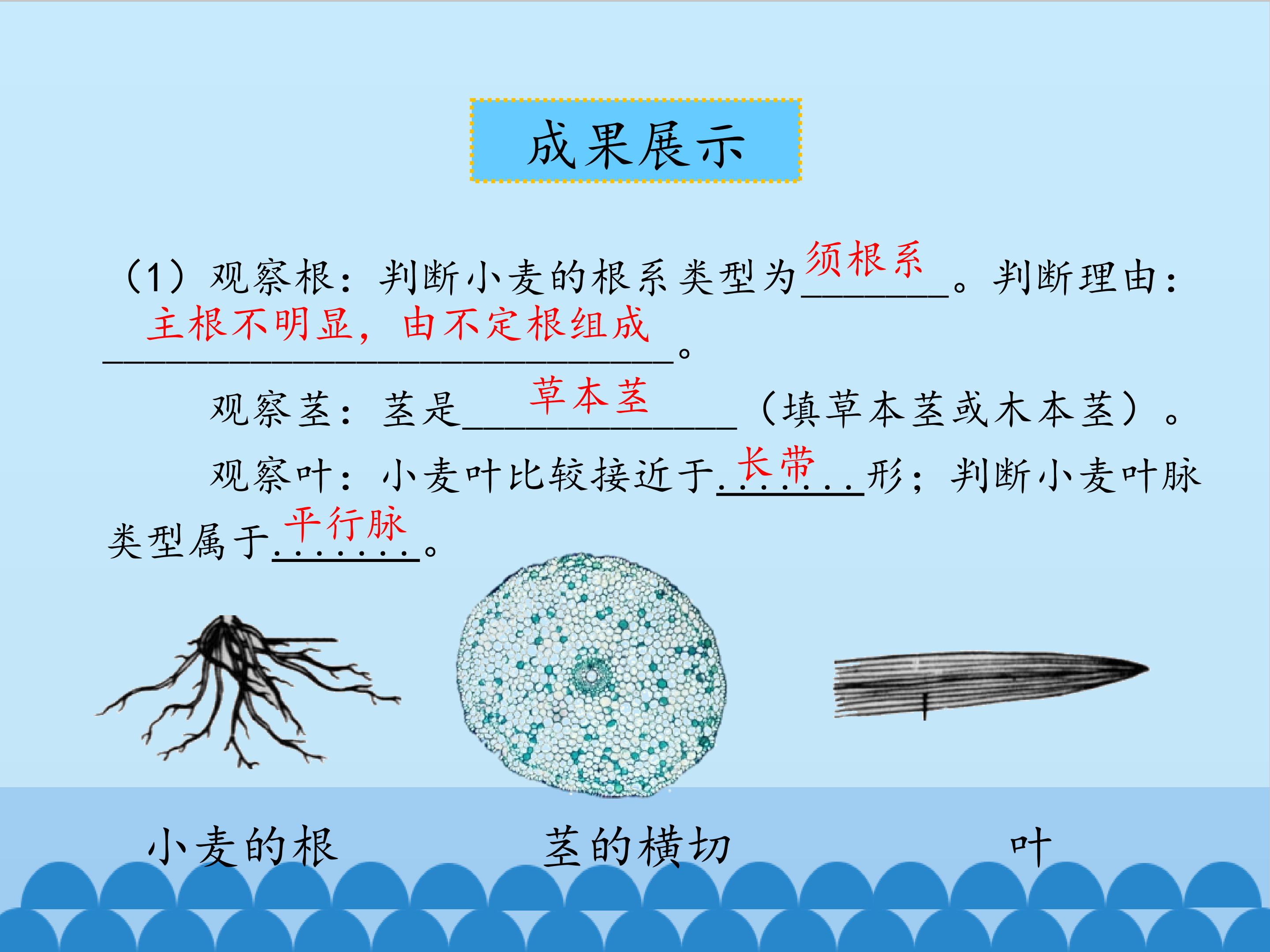 成果展示

（1）观察根：判断小麦的根系类型为须根系。判断理由：主根不明显，由不定根组成。

观察茎：茎是草本茎（填草本茎或木本茎）。

观察叶：小麦叶比较接近于长带形；判断小麦叶脉类型属于平行脉。

小麦的根

茎的横切

叶